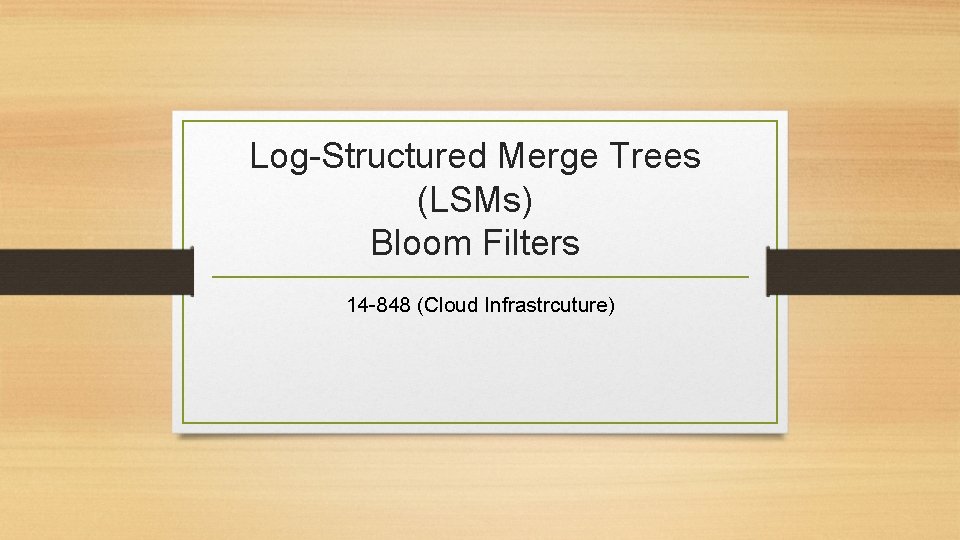 Log-Structured Merge Trees
(LSMs)
Bloom Filters

14-848 (Cloud Infrastrcuture)